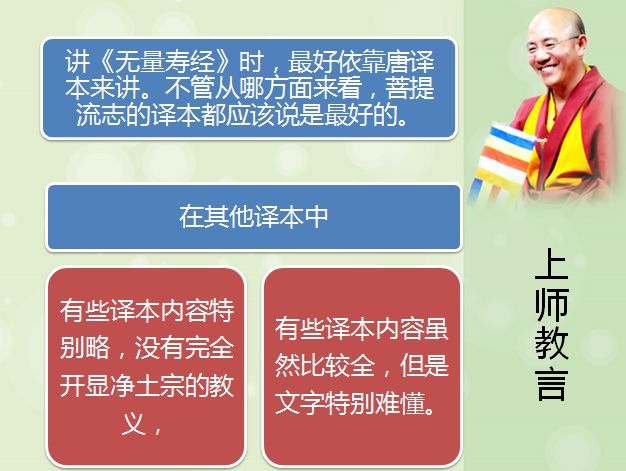 讲《无量寿经》时，最好依靠唐译本来讲。不管从哪方面来看，菩提流志的译本都应该说是最好的。

在其他译本中

有些译本内容特别略，没有完全开显净土宗的教义，

有些译本内容虽然比较全，但是文字特别难懂。

上师教言